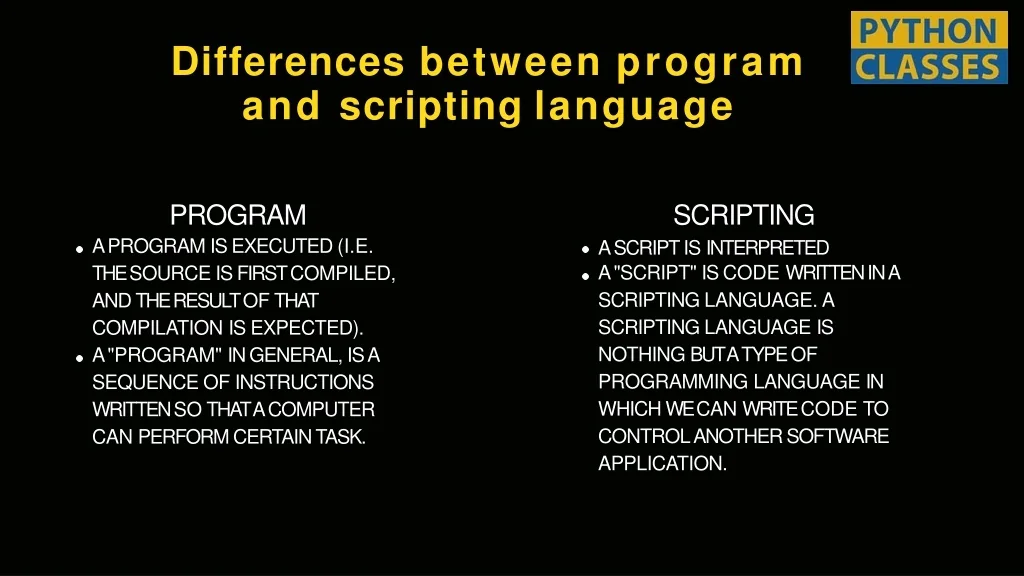 Differences between program and scripting language

PYTHON CLASSES

PROGRAM

- A PROGRAM IS EXECUTED (I.E. THE SOURCE IS FIRST COMPILED, AND THE RESULT OF THAT COMPILATION IS EXPECTED).
- A "PROGRAM" IN GENERAL, IS A SEQUENCE OF INSTRUCTIONS WRITTEN SO THAT A COMPUTER CAN PERFORM CERTAIN TASK.

SCRIPTING

- A SCRIPT IS INTERPRETED
- A "SCRIPT" IS CODE WRITTEN IN A SCRIPTING LANGUAGE. A SCRIPTING LANGUAGE IS NOTHING BUT A TYPE OF PROGRAMMING LANGUAGE IN WHICH WE CAN WRITE CODE TO CONTROL ANOTHER SOFTWARE APPLICATION.